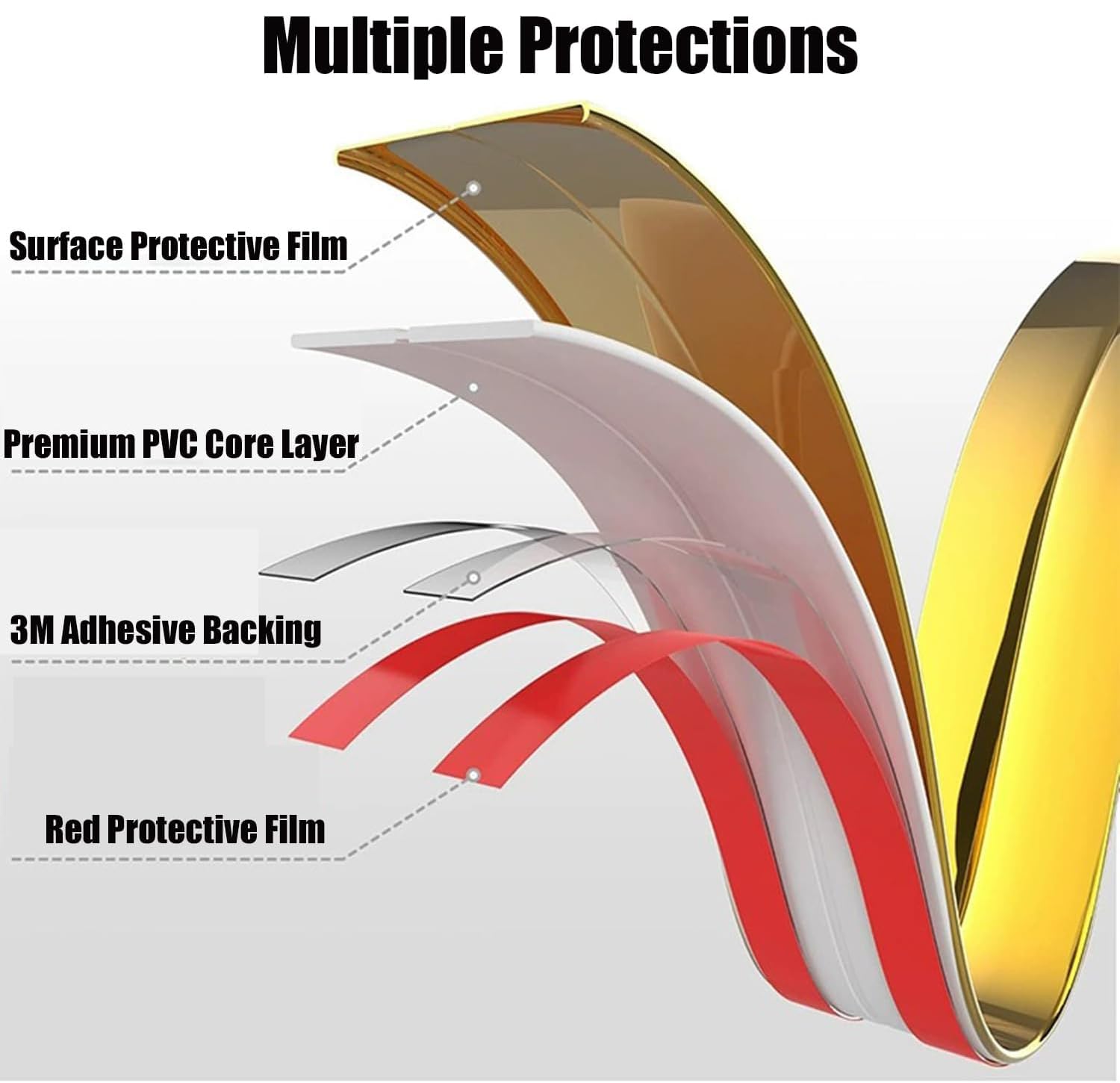 Multiple Protections

Surface Protective Film

Premium PVC Core Layer

3M Adhesive Backing

Red Protective Film